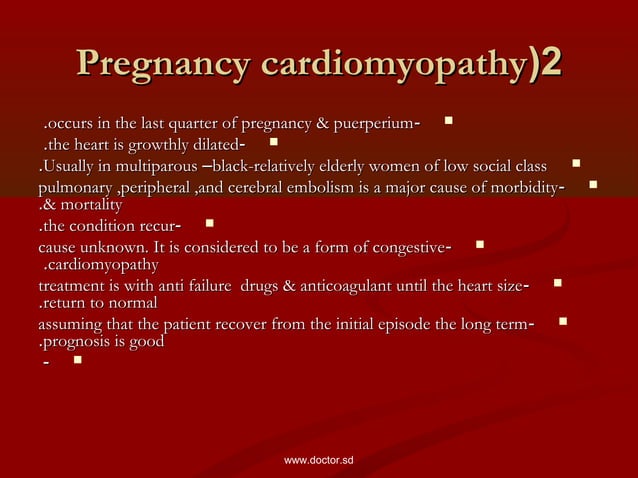 Pregnancy cardiomyopathy)2

.occurs in the last quarter of pregnancy & puerperium-

.the heart is growthly dilated-

.Usually in multiparous –black-relatively elderly women of low social class

pulmonary ,peripheral ,and cerebral embolism is a major cause of morbidity- .& mortality

.the condition recur-

cause unknown. It is considered to be a form of congestive- .cardiomyopathy

treatment is with anti failure drugs & anticoagulant until the heart size- .return to normal

assuming that the patient recover from the initial episode the long term- .prognosis is good

-

www.doctor.sd